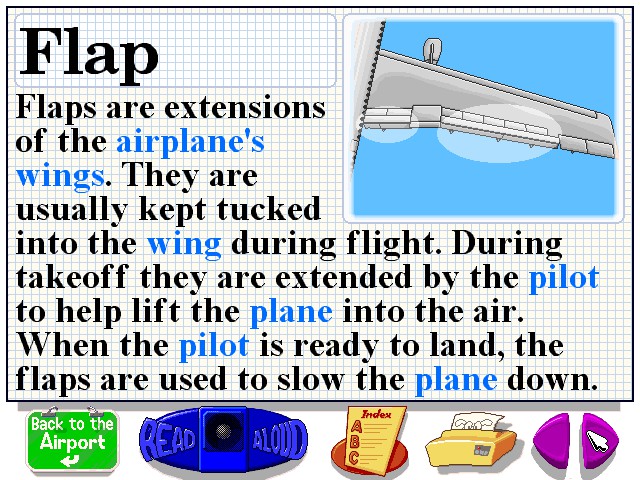 Flap

Flaps are extensions of the airplane's wings. They are usually kept tucked into the wing during flight. During takeoff they are extended by the pilot to help lift the plane into the air. When the pilot is ready to land, the flaps are used to slow the plane down.

Back to the Airport

READ ALOUD

Index
A
B
C